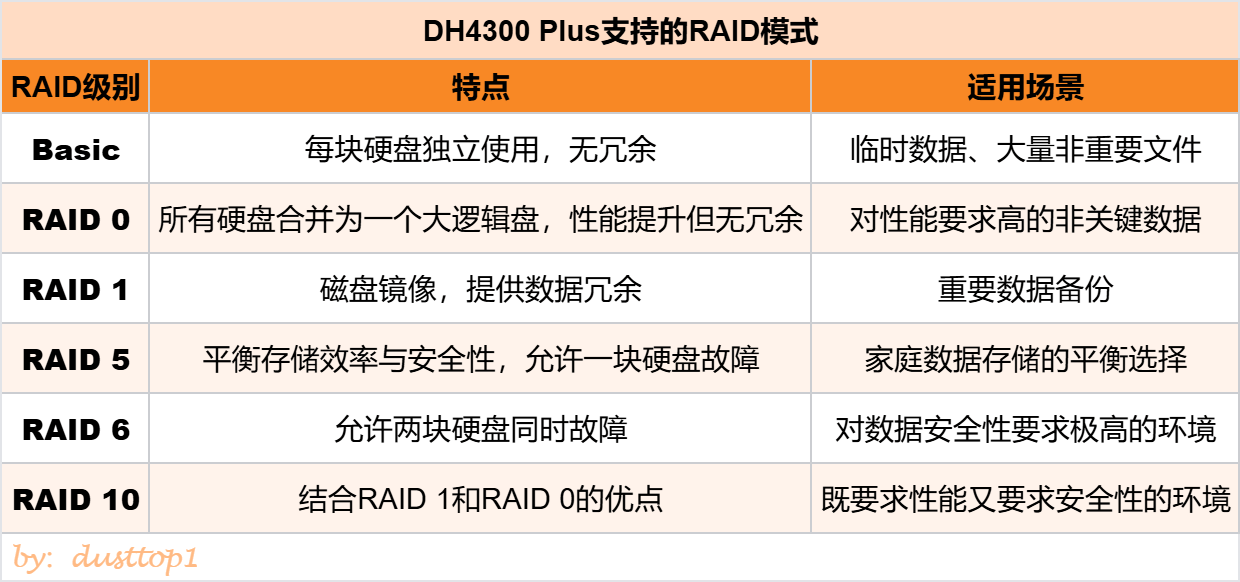 DH4300 Plus支持的RAID模式

| RAID级别 | 特点 | 适用场景 |
|---|---|---|
| Basic | 每块硬盘独立使用，无冗余 | 临时数据、大量非重要文件 |
| RAID 0 | 所有硬盘合并为一个大逻辑盘，性能提升但无冗余 | 对性能要求高的非关键数据 |
| RAID 1 | 磁盘镜像，提供数据冗余 | 重要数据备份 |
| RAID 5 | 平衡存储效率与安全性，允许一块硬盘故障 | 家庭数据存储的平衡选择 |
| RAID 6 | 允许两块硬盘同时故障 | 对数据安全性要求极高的环境 |
| RAID 10 | 结合RAID 1和RAID 0的优点 | 既要求性能又要求安全性的环境 |

by: dusttop1